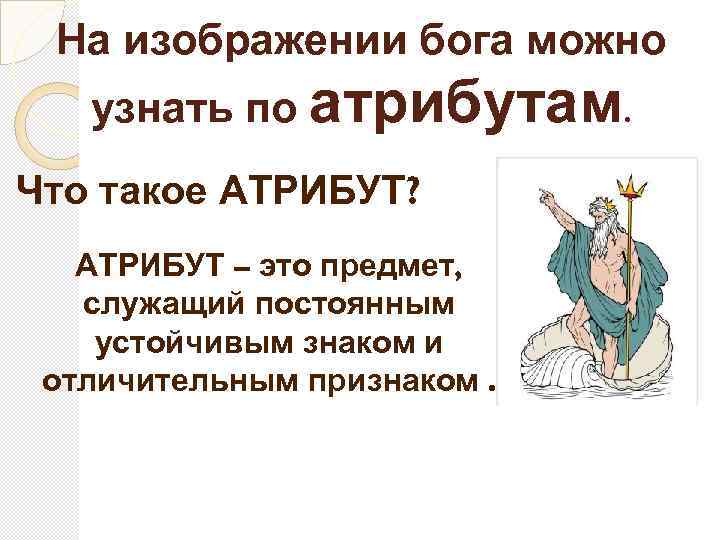 На изображении бога можно узнать по атрибутам.

Что такое АТРИБУТ?

АТРИБУТ – это предмет, служащий постоянным устойчивым знаком и отличительным признаком .